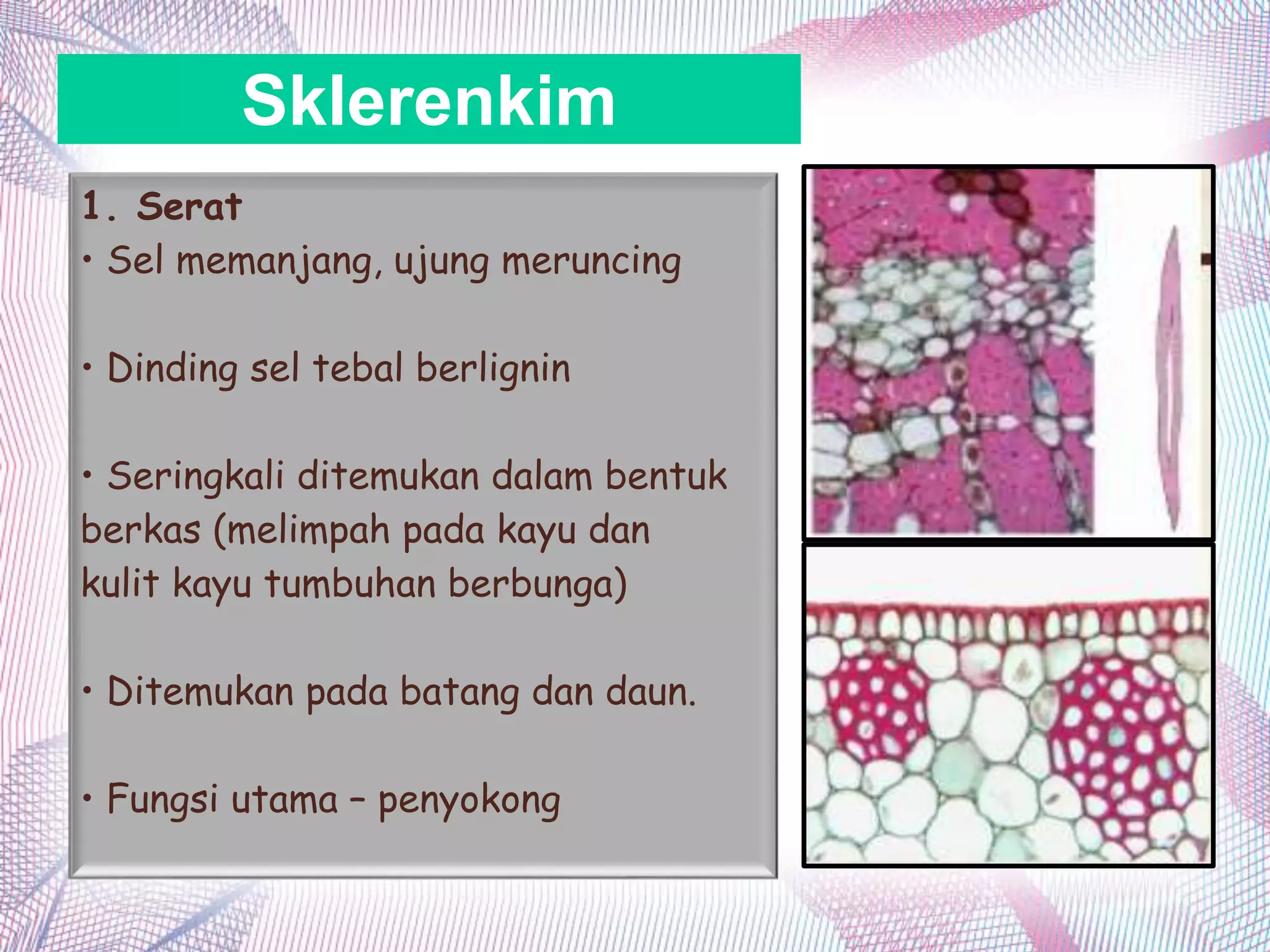 Sklerenkim

1. Serat

• Sel memanjang, ujung meruncing

• Dinding sel tebal berlignin

• Seringkali ditemukan dalam bentuk berkas (melimpah pada kayu dan kulit kayu tumbuhan berbunga)

• Ditemukan pada batang dan daun.

• Fungsi utama – penyokong